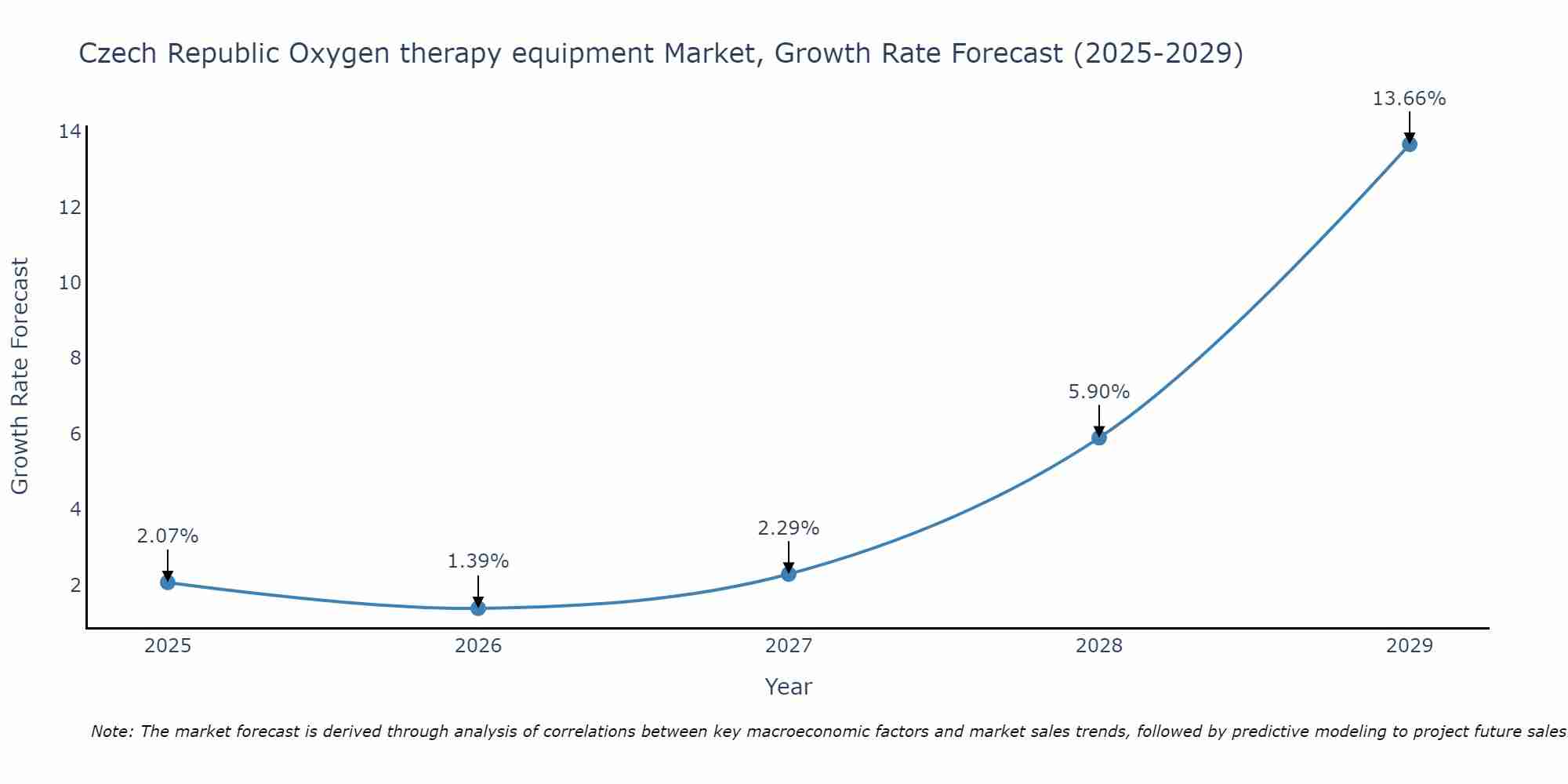 Czech Republic Oxygen therapy equipment Market, Growth Rate Forecast (2025-2029)

Growth Rate Forecast

14
12
10
8
6
4
2

2.07%
1.39%
2.29%
5.90%
13.66%

2025
2026
2027
2028
2029

Year

Note: The market forecast is derived through analysis of correlations between key macroeconomic factors and market sales trends, followed by predictive modeling to project future sales